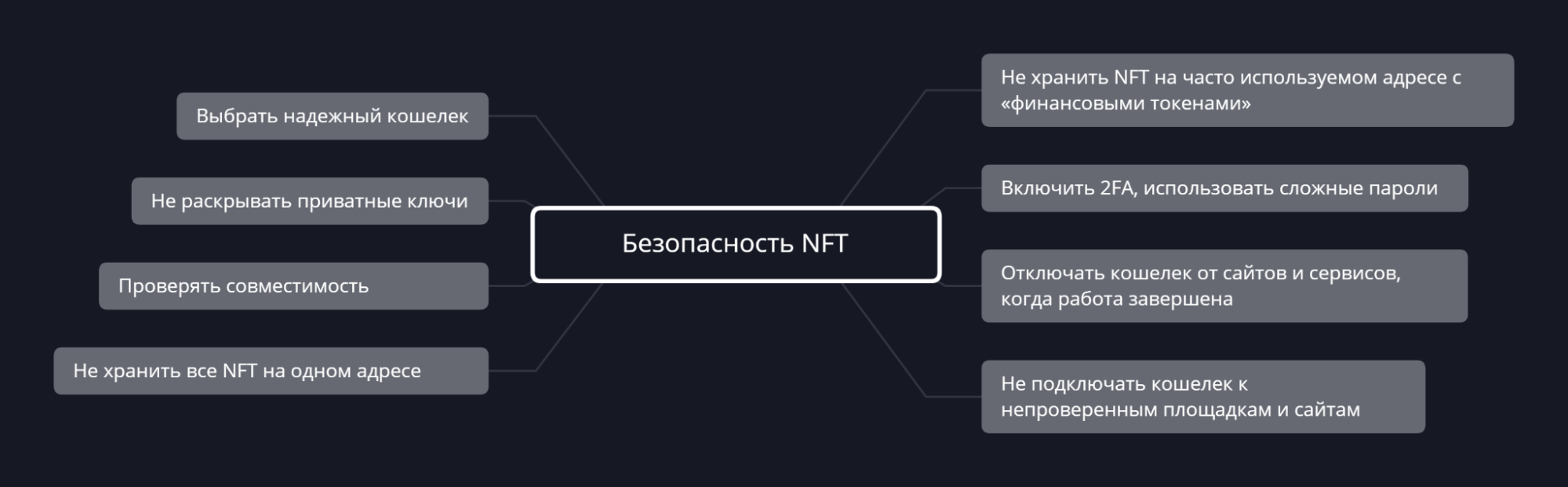 Безопасность NFT

Выбрать надежный кошелек

Не раскрывать приватные ключи

Проверять совместимость

Не хранить все NFT на одном адресе

Не хранить NFT на часто используемом адресе с «финансовыми токенами»

Включить 2FA, использовать сложные пароли

Отключать кошелек от сайтов и сервисов, когда работа завершена

Не подключать кошелек к непроверенным площадкам и сайтам